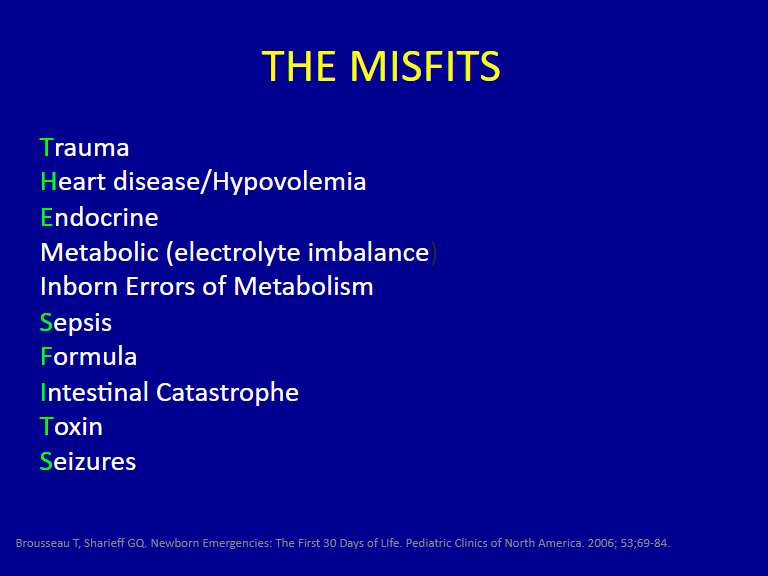 THE MISFITS

Trauma
Heart disease/Hypovolemia
Endocrine
Metabolic (electrolyte imbalance)
Inborn Errors of Metabolism
Sepsis
Formula
Intestinal Catastrophe
Toxin
Seizures

Brousseau T, Sharieff GQ. Newborn Emergencies: The First 30 Days of LIfe. Pediatric Clinics of North America. 2006; 53;69-84.